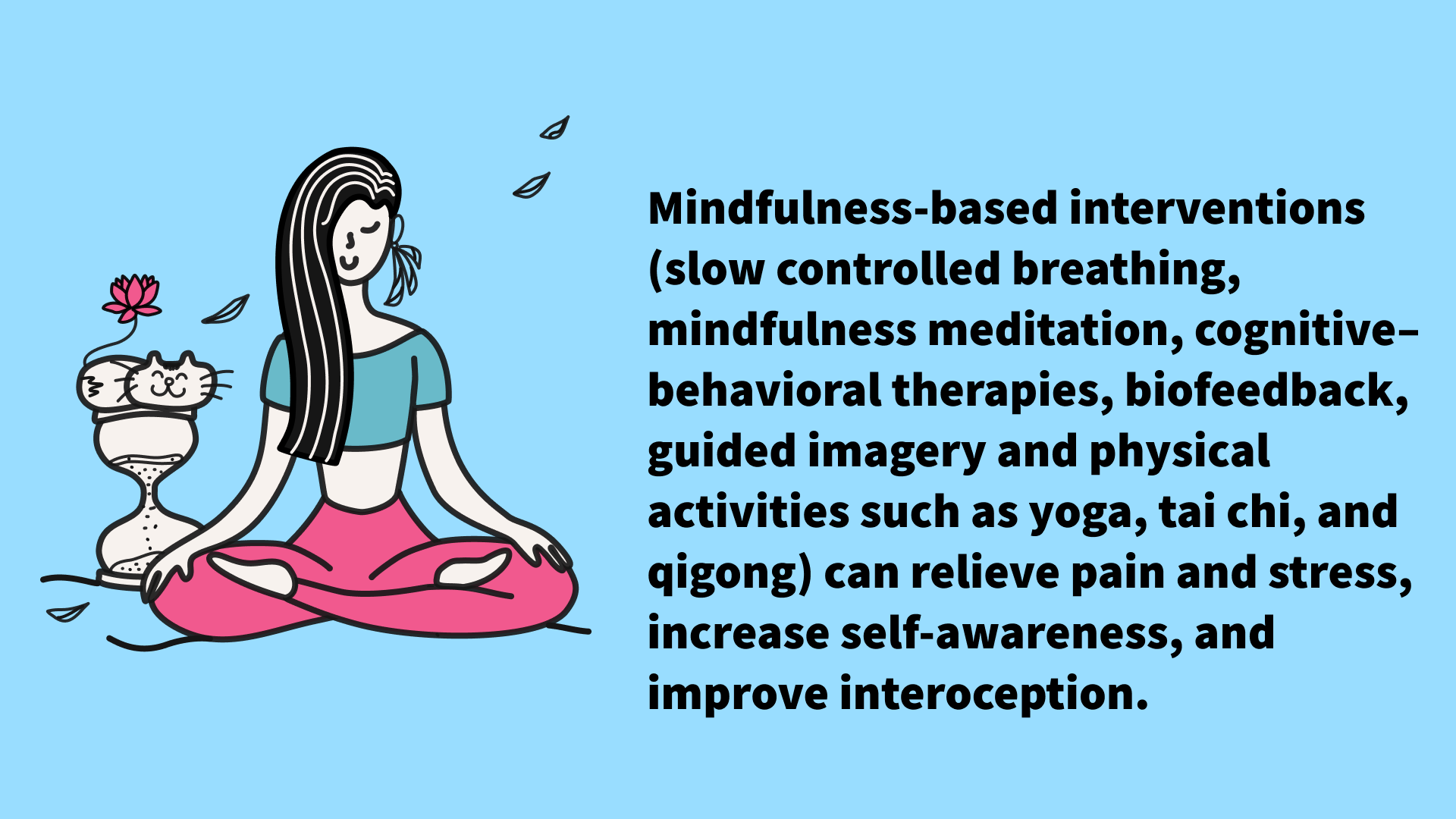 Mindfulness-based interventions (slow controlled breathing, mindfulness meditation, cognitive–behavioral therapies, biofeedback, guided imagery and physical activities such as yoga, tai chi, and qigong) can relieve pain and stress, increase self-awareness, and improve interoception.